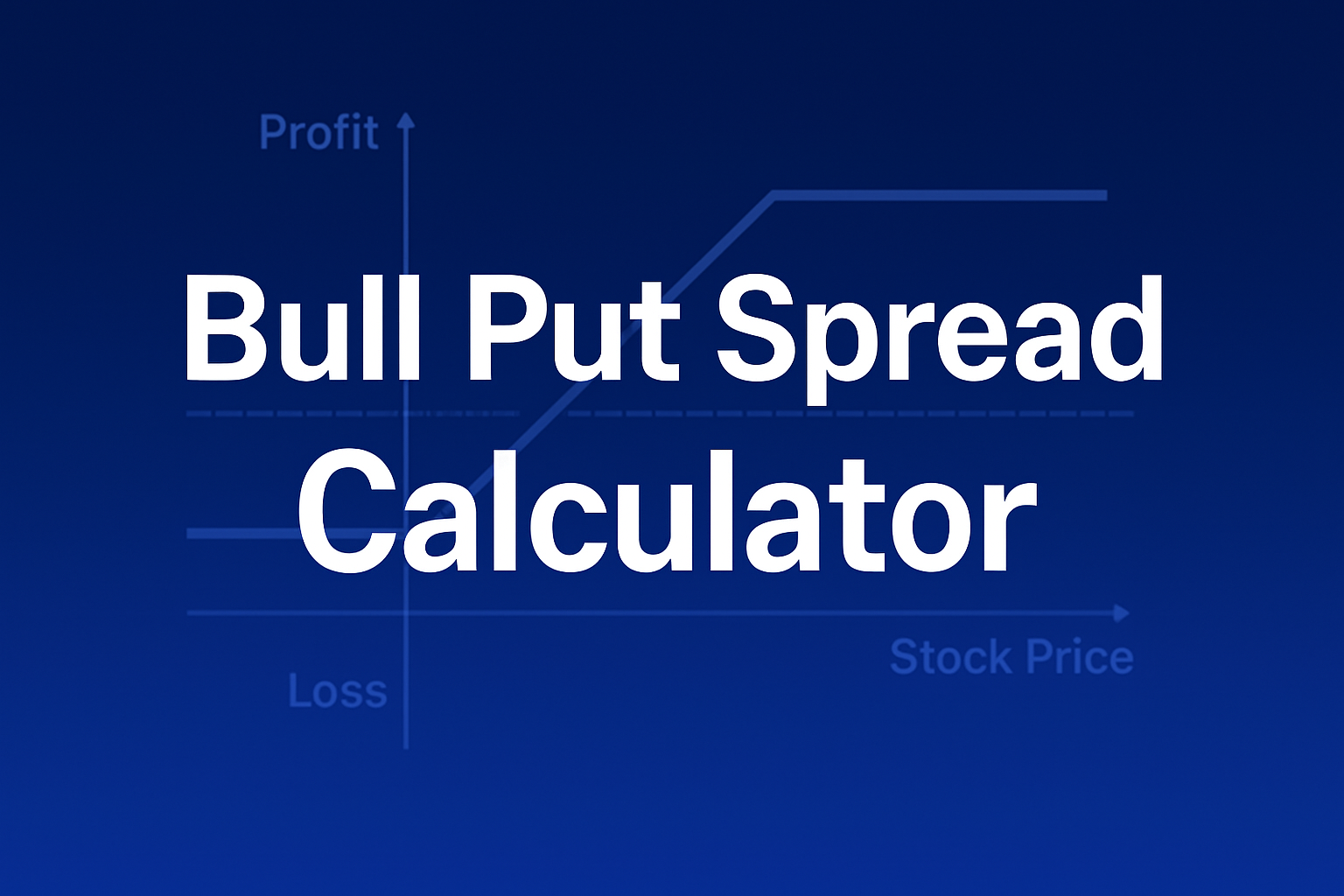 Profit

Bull Put Spread Calculator

Stock Price

Loss